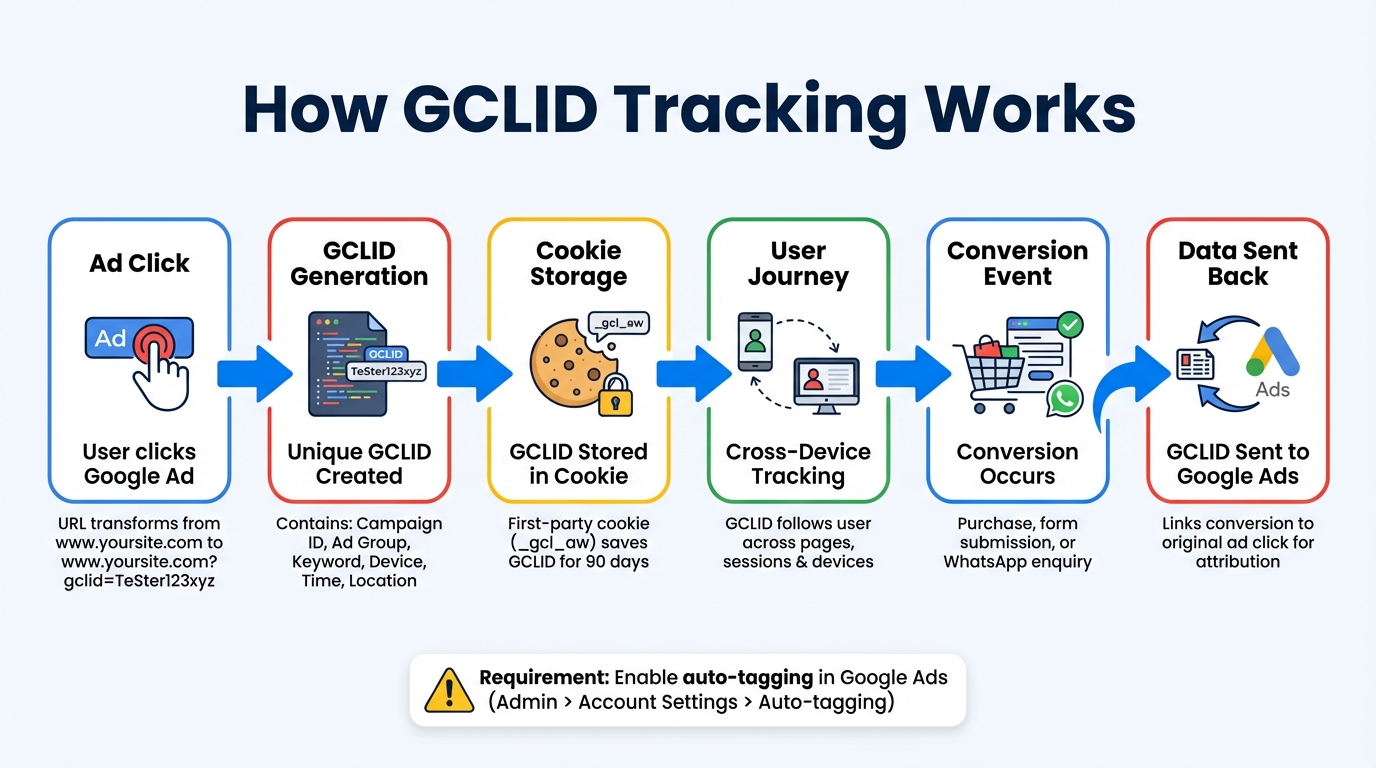 How GCLID Tracking Works

Ad Click

Ad

User clicks Google Ad

URL transforms from www.yoursite.com to www.yoursite.com?gclid=TeSter123xyz

GCLID Generation

GCLID

TeSter123xyz

Unique GCLID Created

Contains: Campaign ID, Ad Group, Keyword, Device, Time, Location

Cookie Storage

_gcl_aw

GCLID Stored in Cookie

First-party cookie (_gcl_aw) saves GCLID for 90 days

User Journey

Cross-Device Tracking

GCLID follows user across pages, sessions & devices

Conversion Event

Conversion Occurs

Purchase, form submission, or WhatsApp enquiry

Data Sent Back

Ads

GCLID Sent to Google Ads

Links conversion to original ad click for attribution

Requirement: Enable auto-tagging in Google Ads (Admin > Account Settings > Auto-tagging)